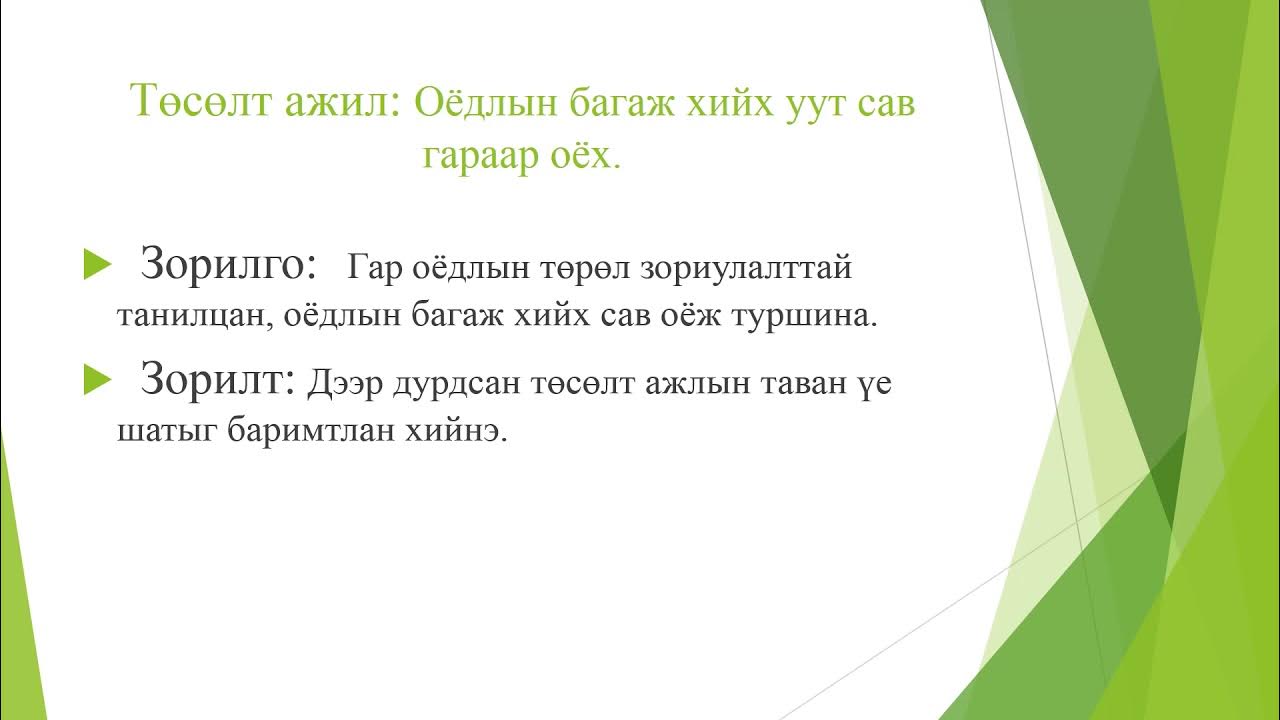 Төсөлт ажил: Оёдлын багаж хийх уут сав гараар оёх.

Зорилго: Гар оёдлын төрөл зориулалттай танилцан, оёдлын багаж хийх сав оёж туршина.

Зорилт: Дээр дурдсан төсөлт ажлын таван үе шатыг баримтлан хийнэ.